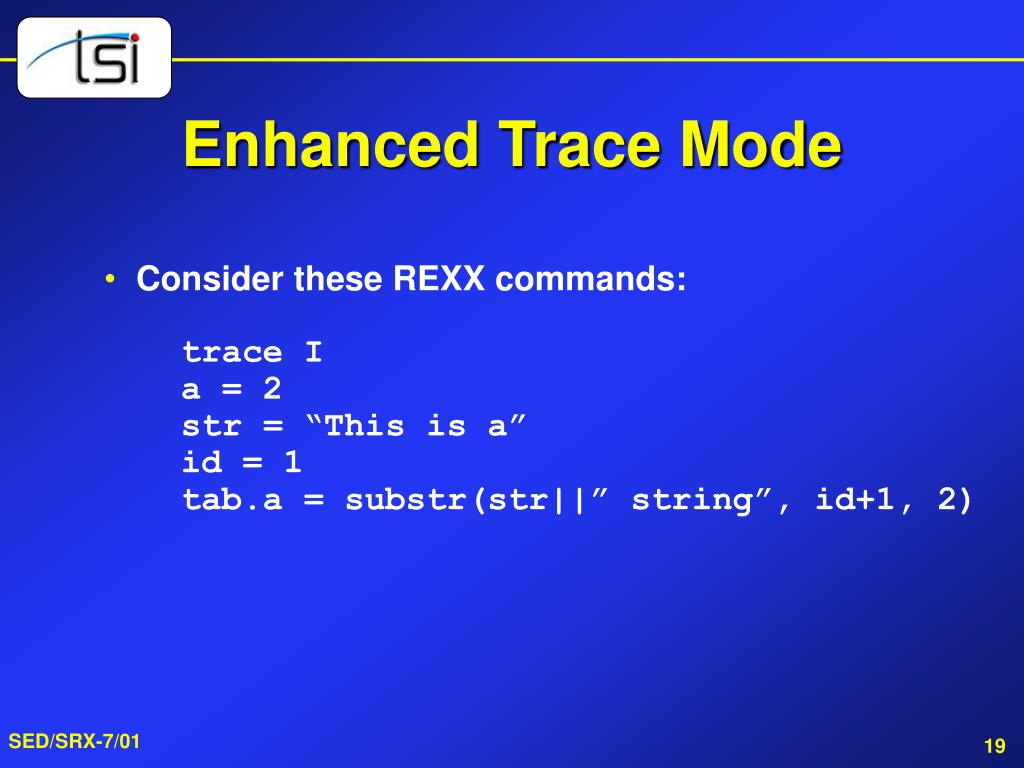 tsi

Enhanced Trace Mode

• Consider these REXX commands:

trace I
a = 2
str = “This is a”
id = 1
tab.a = substr(str||” string”, id+1, 2)

SED/SRX-7/01

19